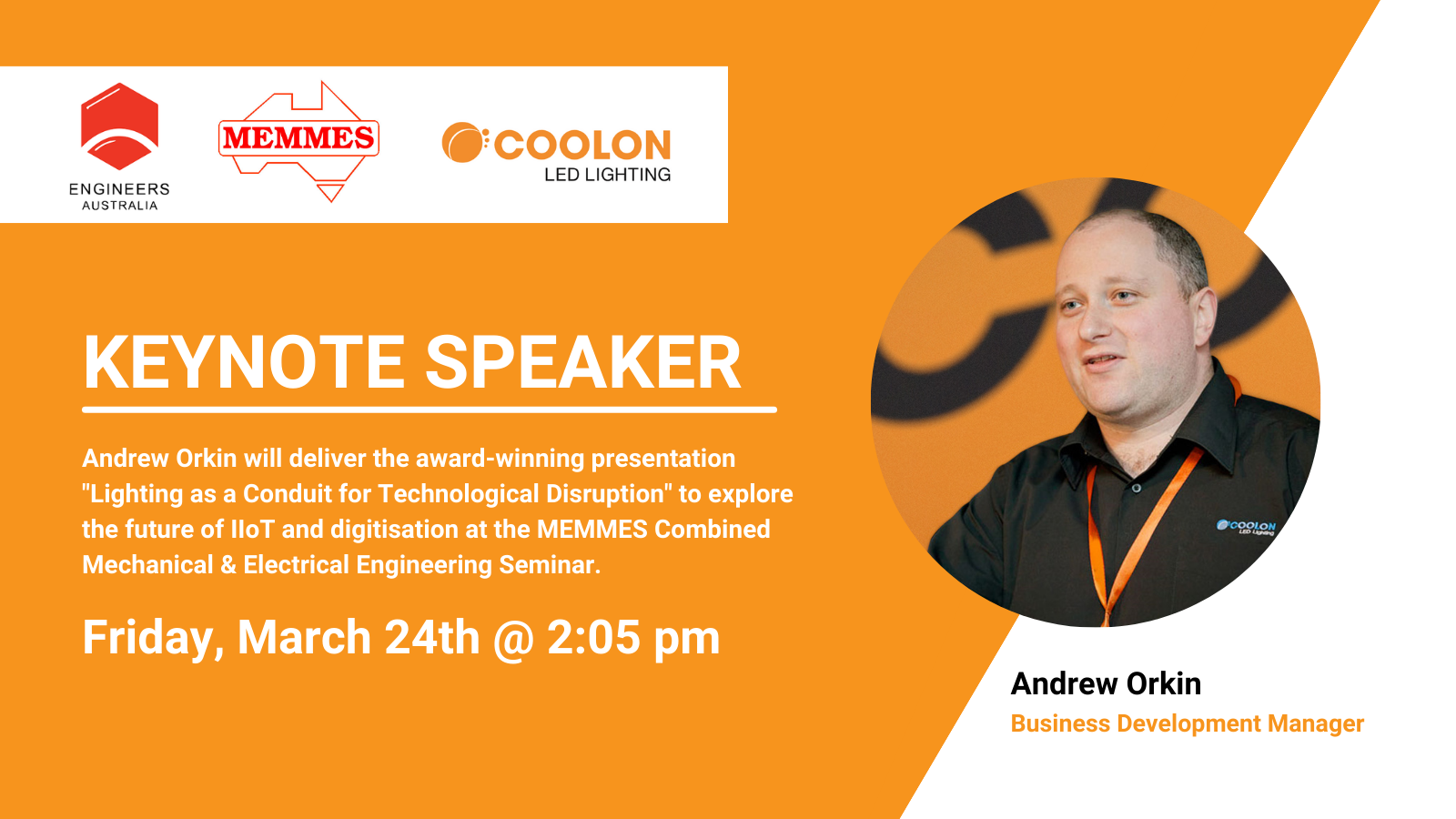 ENGINEERS AUSTRALIA

MEMMES

COOLON LED LIGHTING

KEYNOTE SPEAKER

Andrew Orkin will deliver the award-winning presentation "Lighting as a Conduit for Technological Disruption" to explore the future of IIoT and digitisation at the MEMMES Combined Mechanical & Electrical Engineering Seminar.

Friday, March 24th @ 2:05 pm

COOLON LED Lighting

Andrew Orkin
Business Development Manager